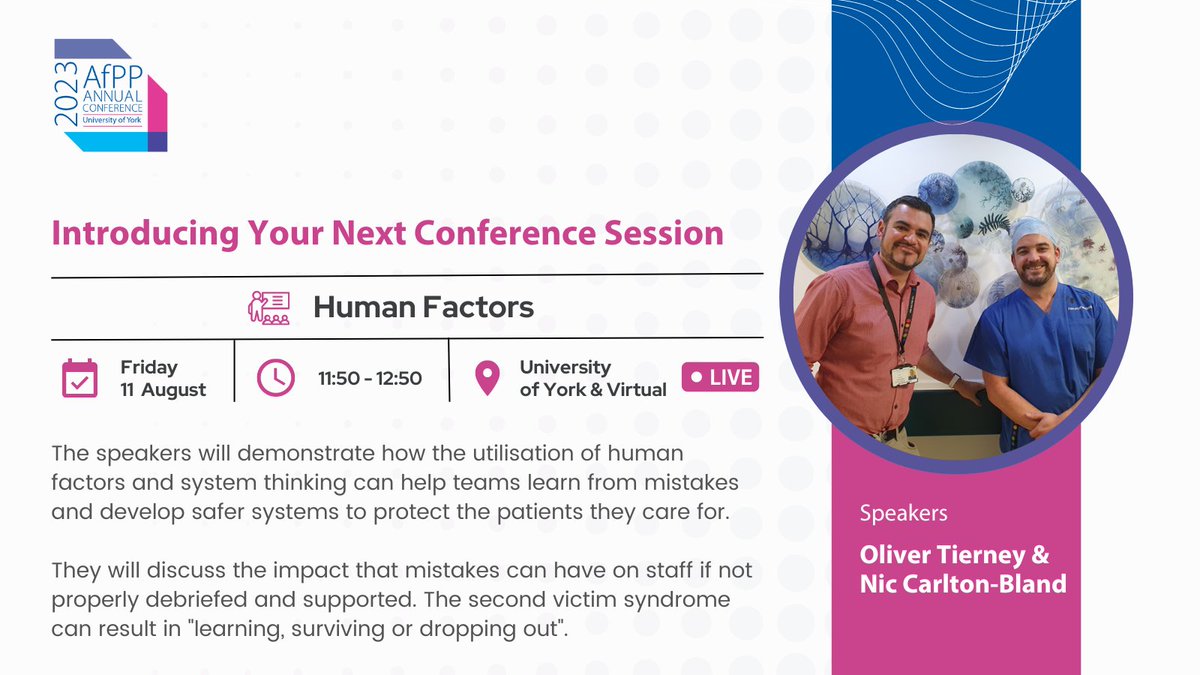 2023 AfPP ANNUAL CONFERENCE University of York

Introducing Your Next Conference Session

Human Factors

Friday 11 August

11:50 - 12:50

University of York & Virtual

LIVE

The speakers will demonstrate how the utilisation of human factors and system thinking can help teams learn from mistakes and develop safer systems to protect the patients they care for.

They will discuss the impact that mistakes can have on staff if not properly debriefed and supported. The second victim syndrome can result in "learning, surviving or dropping out".

Speakers

Oliver Tierney & Nic Carlton-Bland